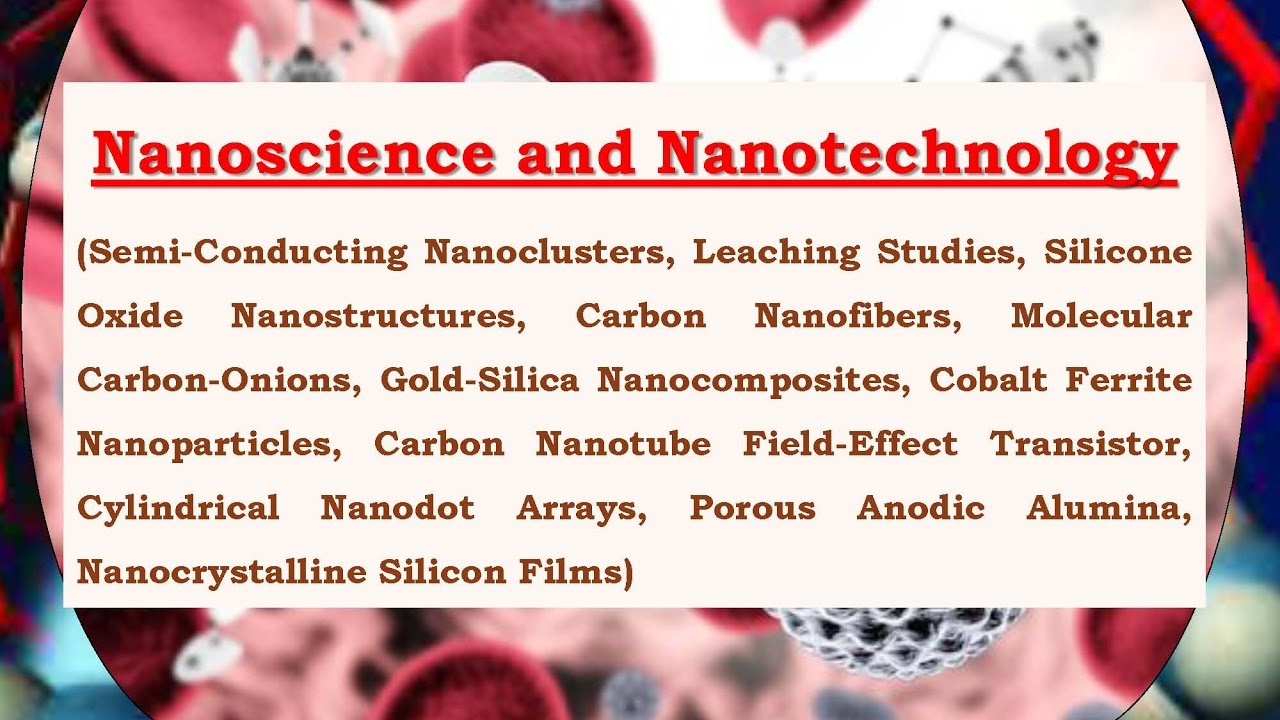 Nanoscience and Nanotechnology

(Semi-Conducting Nanoclusters, Leaching Studies, Silicone Oxide Nanostructures, Carbon Nanofibers, Molecular Carbon-Onions, Gold-Silica Nanocomposites, Cobalt Ferrite Nanoparticles, Carbon Nanotube Field-Effect Transistor, Cylindrical Nanodot Arrays, Porous Anodic Alumina, Nanocrystalline Silicon Films)